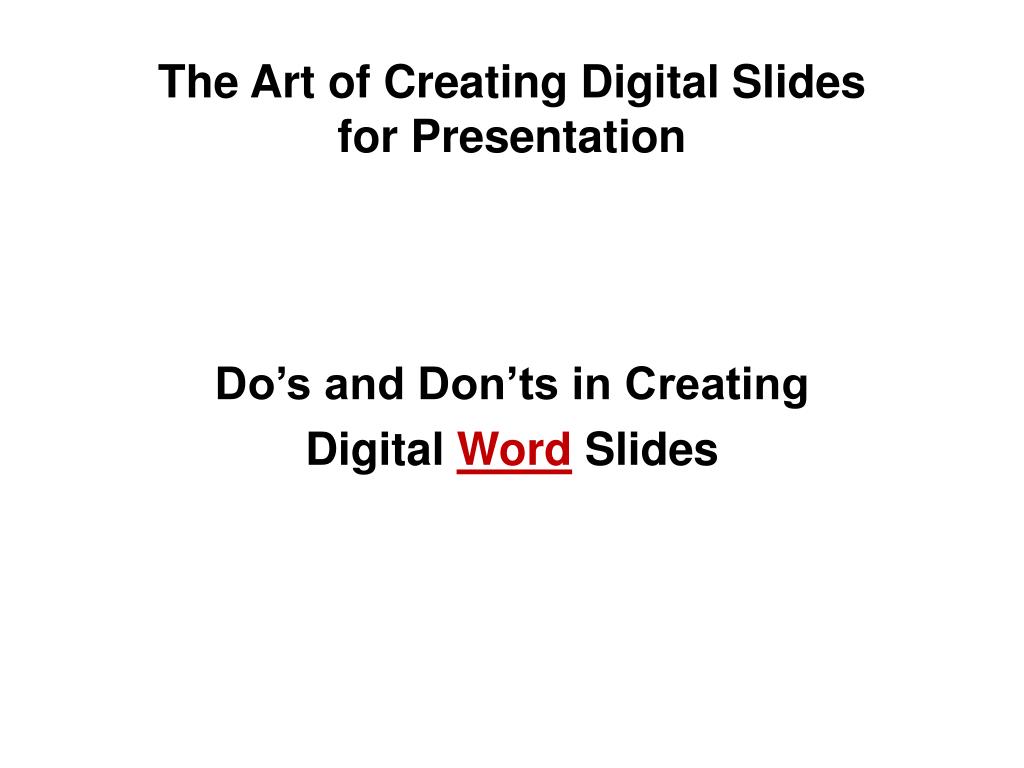 The Art of Creating Digital Slides for Presentation

Do’s and Don’ts in Creating Digital Word Slides